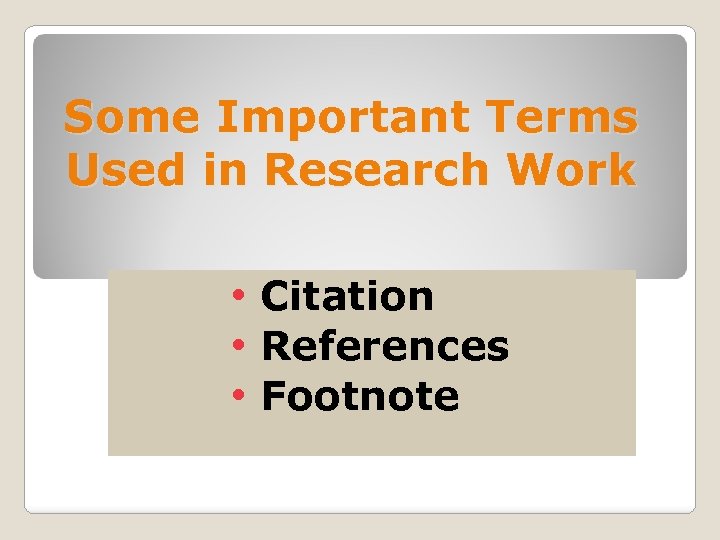 Some Important Terms Used in Research Work

• Citation
• References
• Footnote